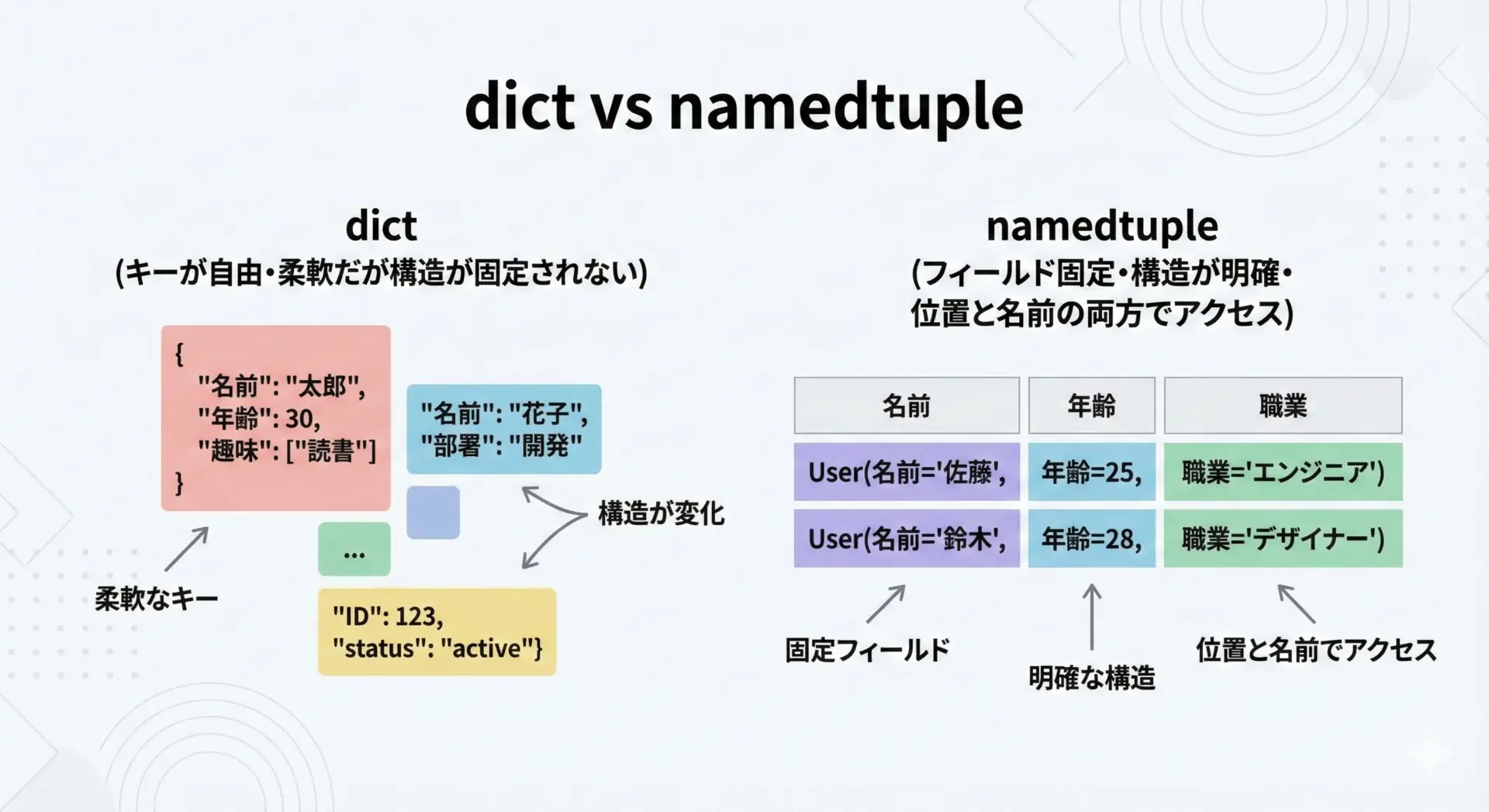 dict vs namedtuple

dict
(キーが自由・柔軟だが構造が固定されない)

{
"名前": "太郎",
"年齢": 30,
"趣味": ["読書"]
}

"名前": "花子",
"部署": "開発"

...

"ID": 123,
"status": "active"}

構造が変化

柔軟なキー

namedtuple
(フィールド固定・構造が明確・位置と名前の両方でアクセス)

| 名前 | 年齢 | 職業 |
|---|---|---|
| User(名前='佐藤', | 年齢=25, | 職業='エンジニア') |
| User(名前='鈴木', | 年齢=28, | 職業='デザイナー') |

固定フィールド

明確な構造

位置と名前でアクセス